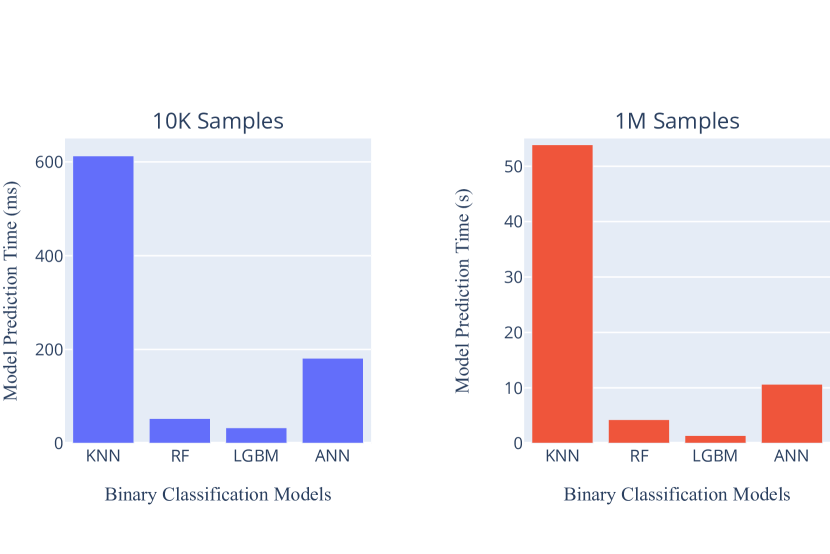 10K Samples

Model Prediction Time (ms)

600
400
200
0

KNN RF LGBM ANN

Binary Classification Models

1M Samples

Model Prediction Time (s)

50
40
30
20
10
0

KNN RF LGBM ANN

Binary Classification Models